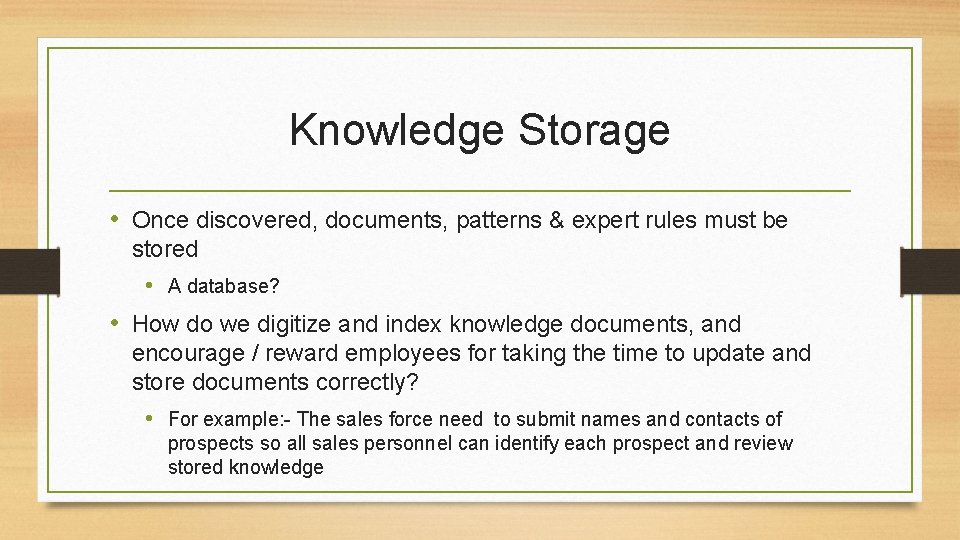 Knowledge Storage

• Once discovered, documents, patterns & expert rules must be stored

• A database?

• How do we digitize and index knowledge documents, and encourage / reward employees for taking the time to update and store documents correctly?

• For example:- The sales force need to submit names and contacts of prospects so all sales personnel can identify each prospect and review stored knowledge